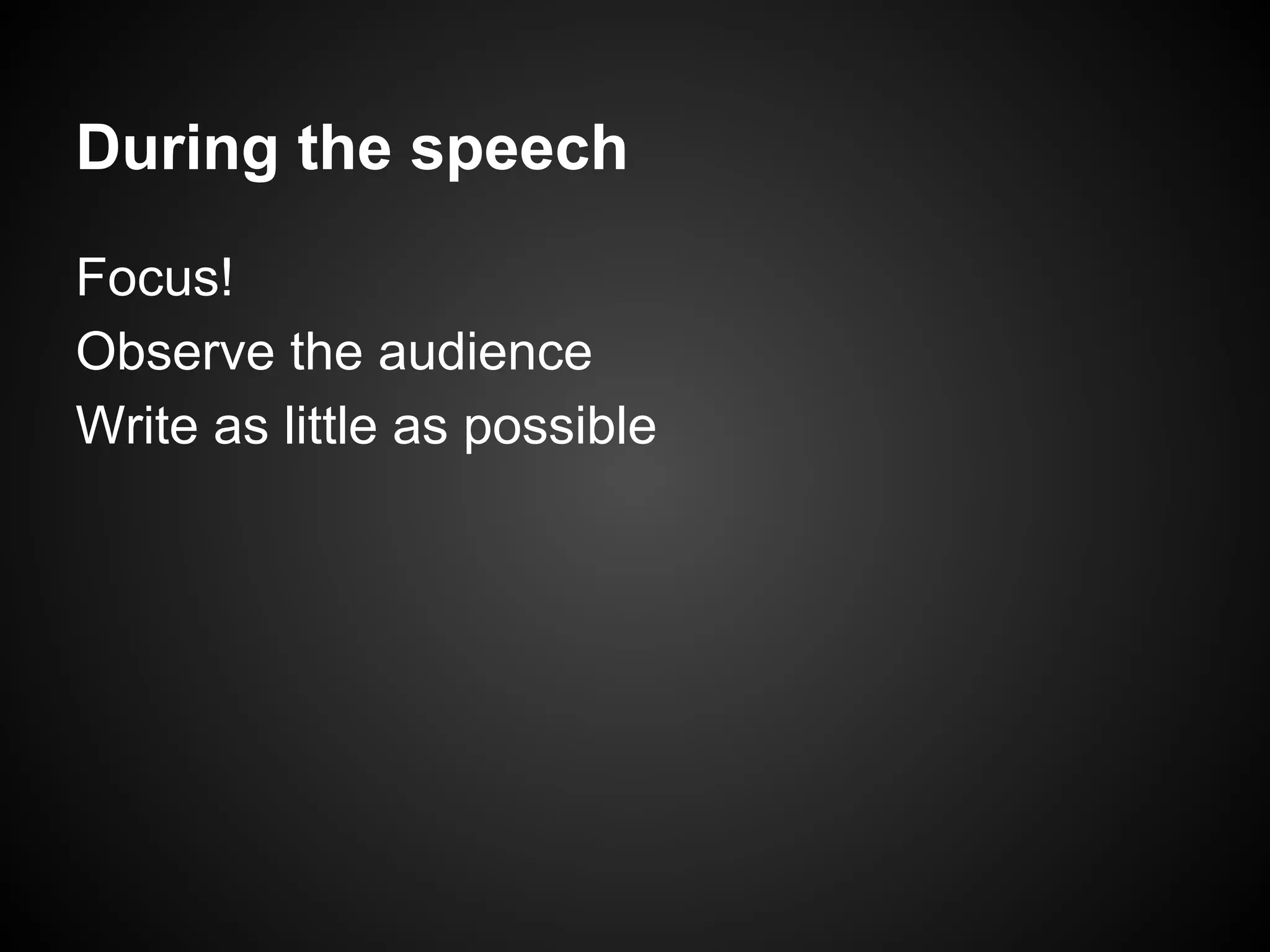 During the speech

Focus!

Observe the audience

Write as little as possible